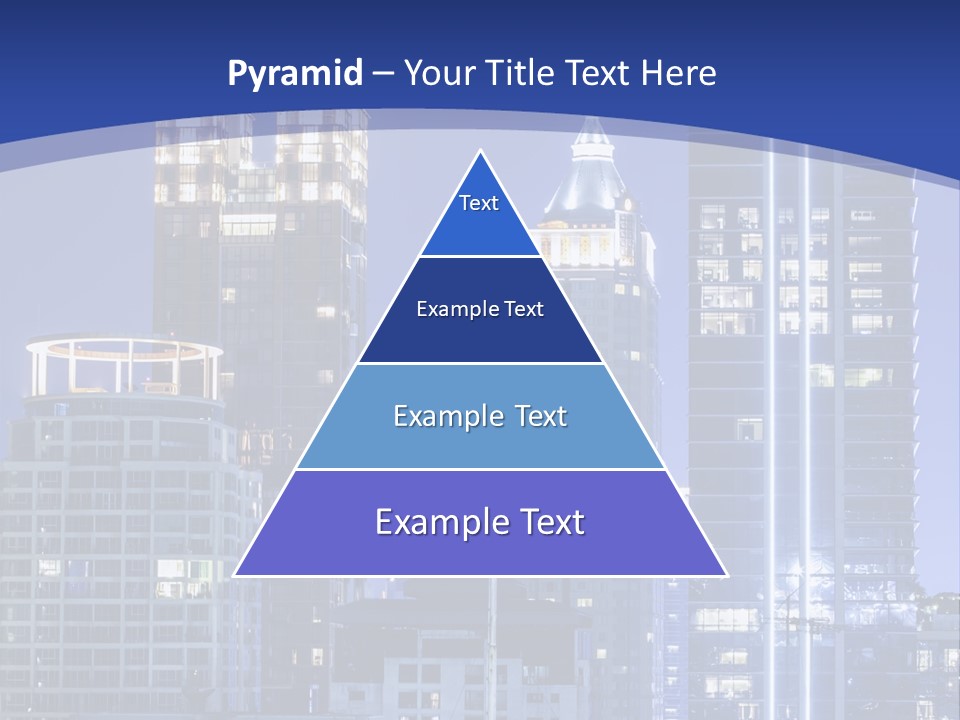 Pyramid – Your Title Text Here

Text

Example Text

Example Text

Example Text